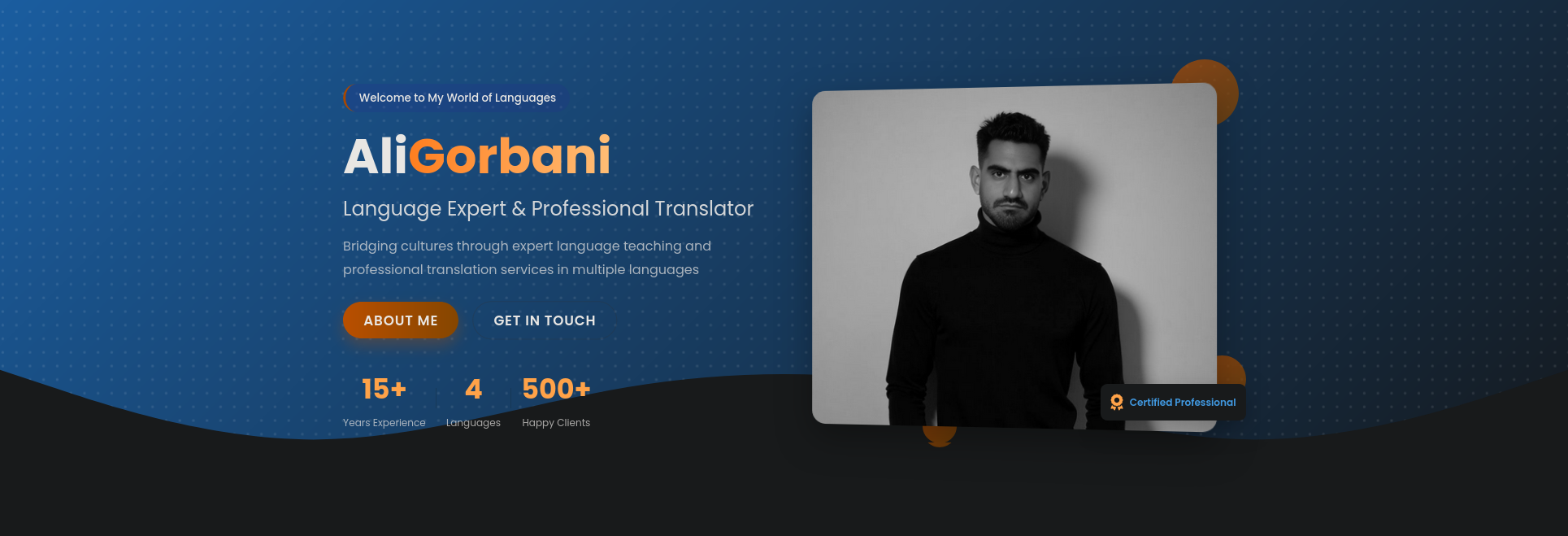 Welcome to My World of Languages

AliGorbani

Language Expert & Professional Translator

Bridging cultures through expert language teaching and professional translation services in multiple languages

ABOUT ME

GET IN TOUCH

15+
Years Experience

4
Languages

500+
Happy Clients

Certified Professional